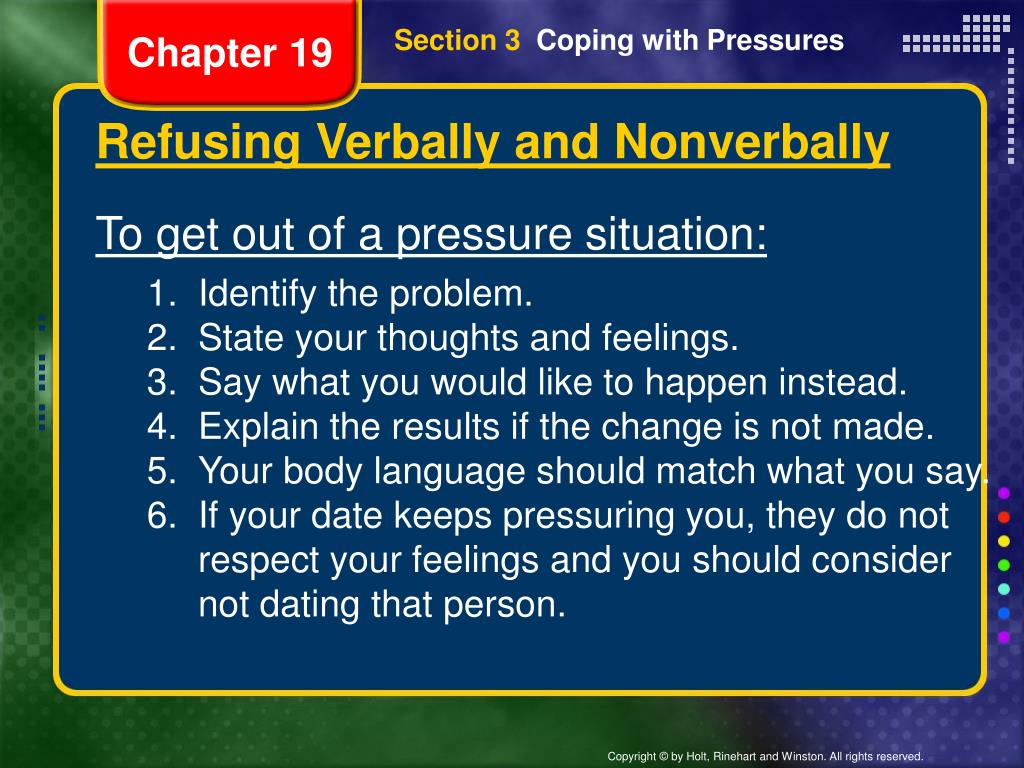 Chapter 19

Section 3 Coping with Pressures

Refusing Verbally and Nonverbally

To get out of a pressure situation:

1. Identify the problem.
2. State your thoughts and feelings.
3. Say what you would like to happen instead.
4. Explain the results if the change is not made.
5. Your body language should match what you say.
6. If your date keeps pressuring you, they do not respect your feelings and you should consider not dating that person.

Copyright © by Holt, Rinehart and Winston. All rights reserved.